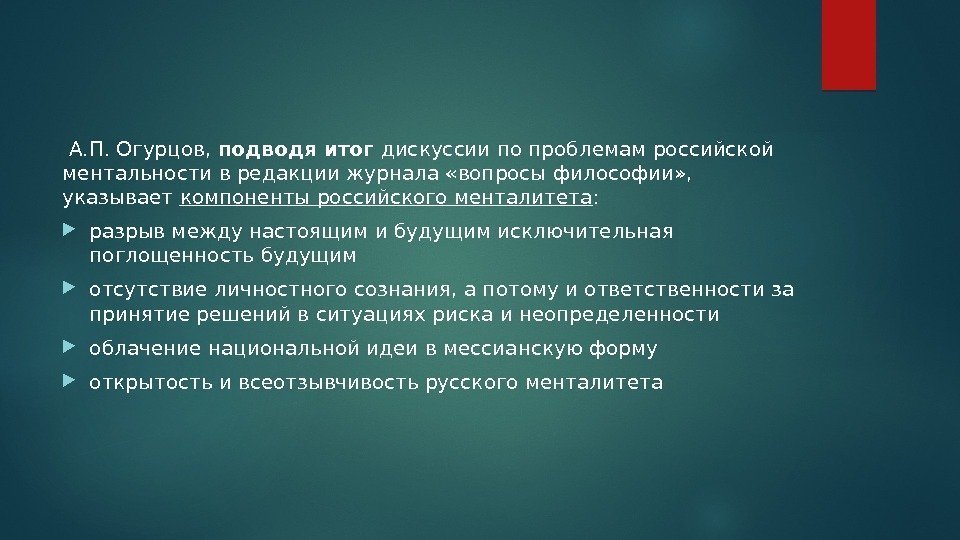 А.П. Огурцов, подводя итог дискуссии по проблемам российской ментальности в редакции журнала «вопросы философии», указывает компоненты российского менталитета:

разрыв между настоящим и будущим исключительная поглощенность будущим

отсутствие личностного сознания, а потому и ответственности за принятие решений в ситуациях риска и неопределенности

облачение национальной идеи в мессианскую форму

открытость и всеотзывчивость русского менталитета